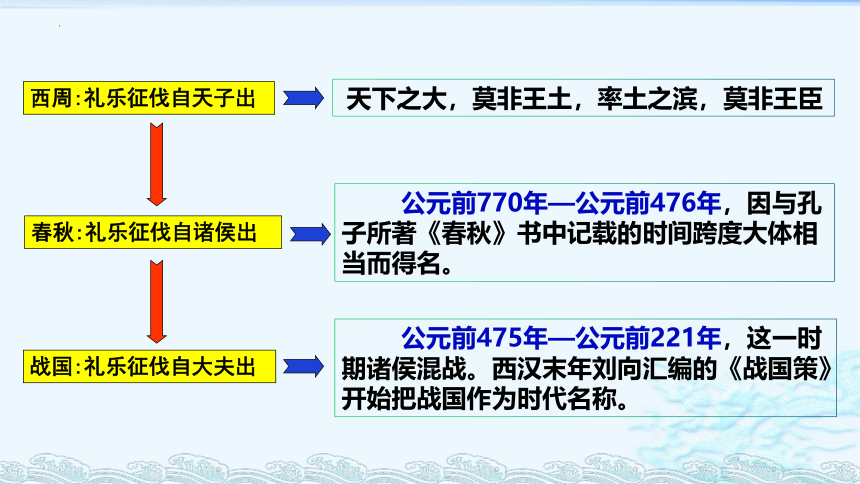 西周:礼乐征伐自天子出

天下之大，莫非王土，率土之滨，莫非王臣

春秋:礼乐征伐自诸侯出

公元前770年—公元前476年，因与孔子所著《春秋》书中记载的时间跨度大体相当而得名。

战国:礼乐征伐自大夫出

公元前475年—公元前221年，这一时期诸侯混战。西汉末年刘向汇编的《战国策》开始把战国作为时代名称。